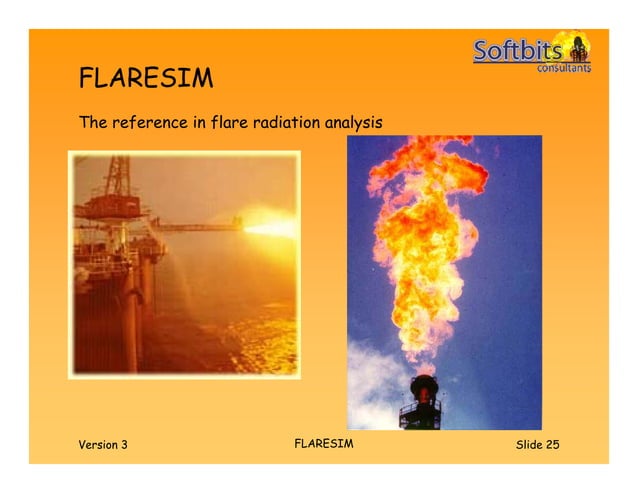 Softbits consultants

FLARESIM

The reference in flare radiation analysis

Version 3

FLARESIM

Slide 25